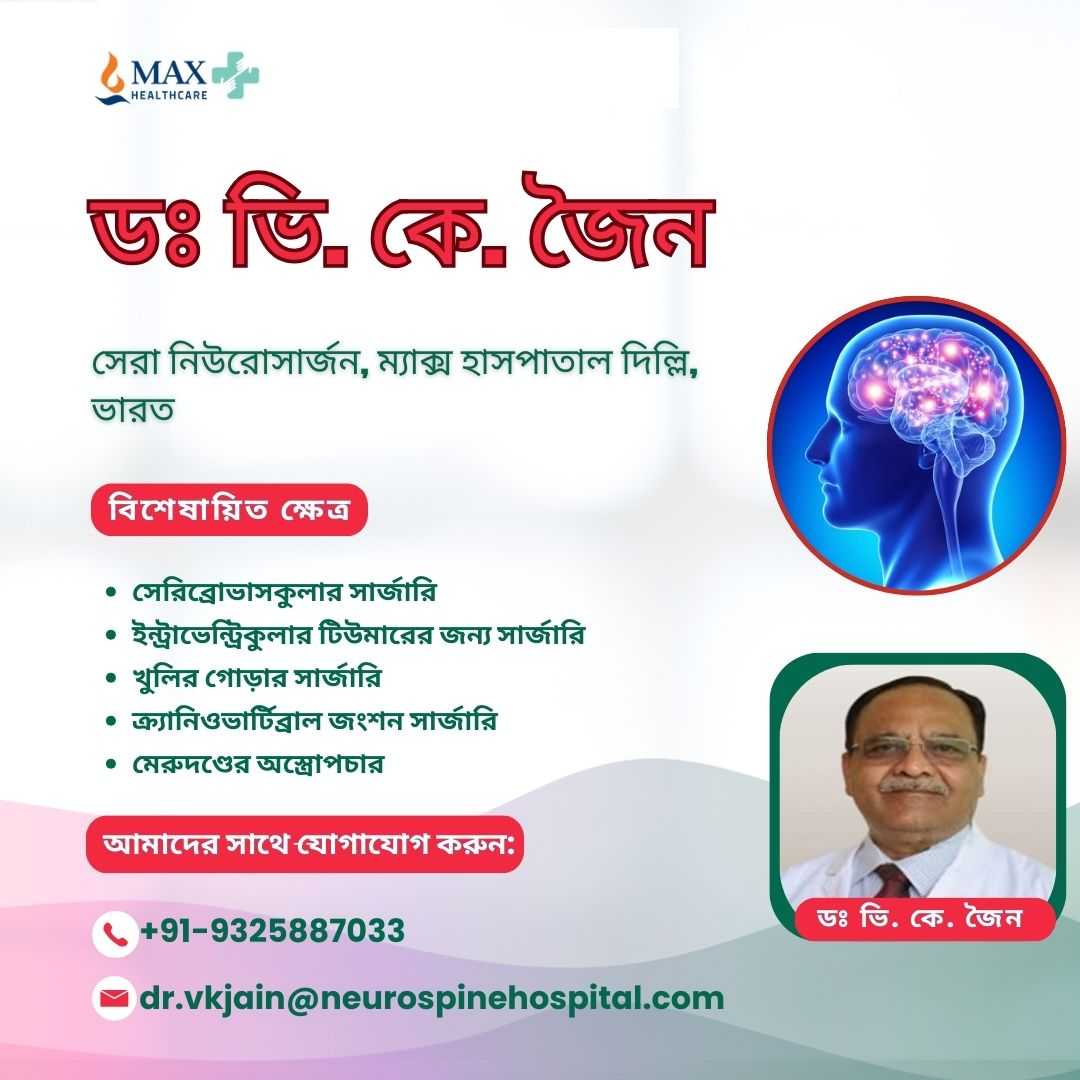 MAX HEALTHCARE

ডঃ ভি. কে. জৈন

সেরা নিউরোসার্জন, ম্যাক্স হাসপাতাল দিল্লি, ভারত

বিশেষায়িত ক্ষেত্র

• সেরিব্রোভাসকুলার সার্জারি
• ইন্ট্রাভেন্ট্রিকুলার টিউমারের জন্য সার্জারি
• খুলির গোড়ার সার্জারি
• ক্র্যানিওভার্টিব্রাল জংশন সার্জারি
• মেরুদণ্ডের অস্ত্রোপচার

আমাদের সাথে যোগাযোগ করুন:

+91-9325887033

dr.vkjain@neurospinehospital.com

ডঃ ভি. কে. জৈন